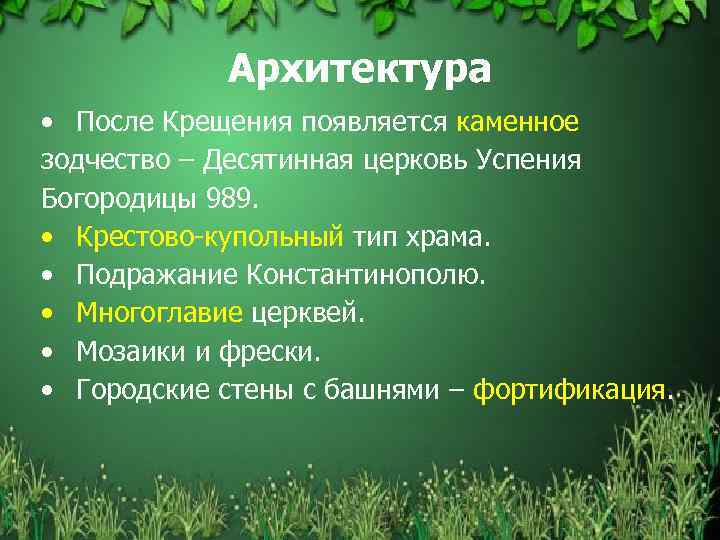 Архитектура

• После Крещения появляется каменное зодчество – Десятинная церковь Успения Богородицы 989.
• Крестово-купольный тип храма.
• Подражание Константинополю.
• Многоглавие церквей.
• Мозаики и фрески.
• Городские стены с башнями – фортификация.